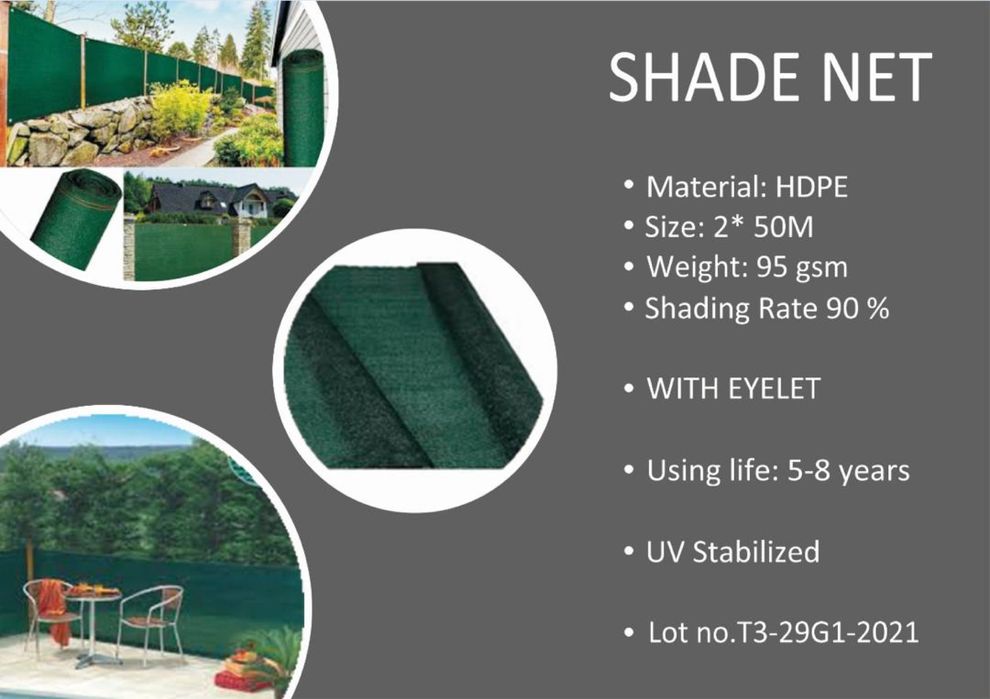 SHADE NET

• Material: HDPE
• Size: 2* 50M
• Weight: 95 gsm
• Shading Rate 90 %

• WITH EYELET

• Using life: 5-8 years

• UV Stabilized

• Lot no.T3-29G1-2021